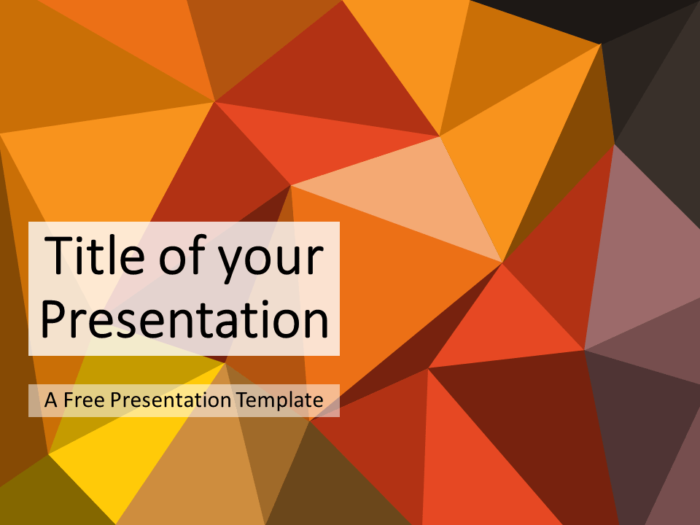 Title of your Presentation

A Free Presentation Template